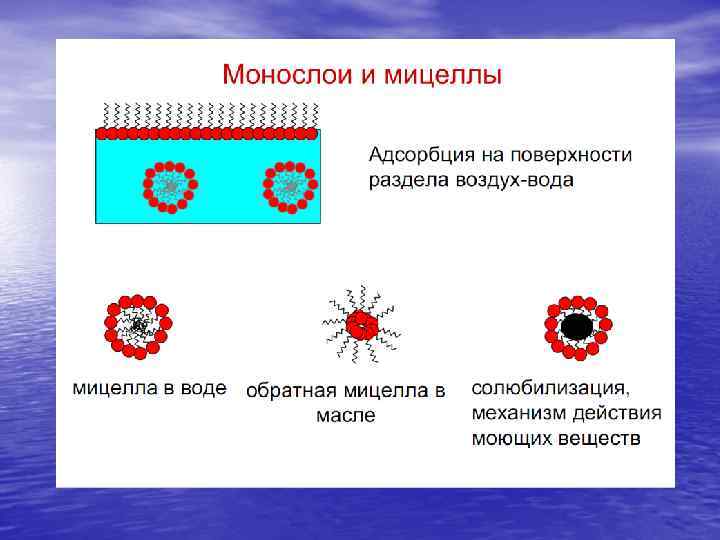 Монослои и мицеллы

Адсорбция на поверхности раздела воздух-вода

мицелла в воде

обратная мицелла в масле

солюбилизация, механизм действия моющих веществ